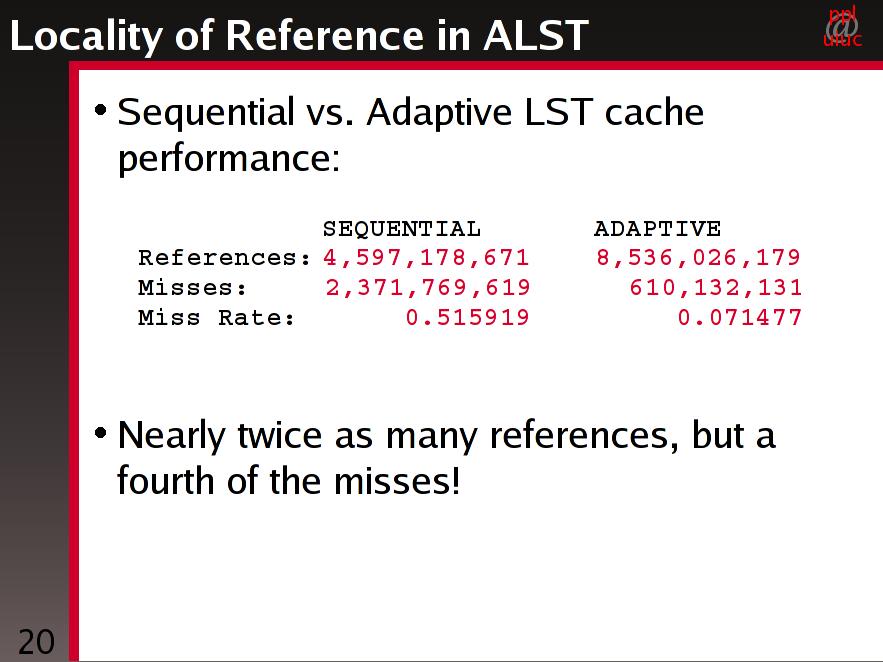 Locality of Reference in ALST

ppl
@
uiuc

• Sequential vs. Adaptive LST cache performance:

| | SEQUENTIAL | ADAPTIVE |
|---|---|---|
| References: | 4,597,178,671 | 8,536,026,179 |
| Misses: | 2,371,769,619 | 610,132,131 |
| Miss Rate: | 0.515919 | 0.071477 |

• Nearly twice as many references, but a fourth of the misses!

20